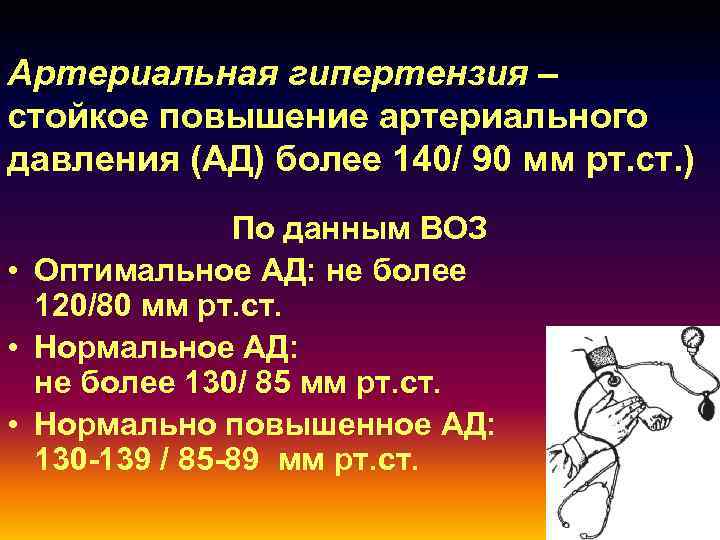 Артериальная гипертензия – стойкое повышение артериального давления (АД) более 140/ 90 мм рт.ст.)

По данным ВОЗ

• Оптимальное АД: не более 120/80 мм рт.ст.
• Нормальное АД: не более 130/ 85 мм рт.ст.
• Нормально повышенное АД: 130-139 / 85-89 мм рт.ст.